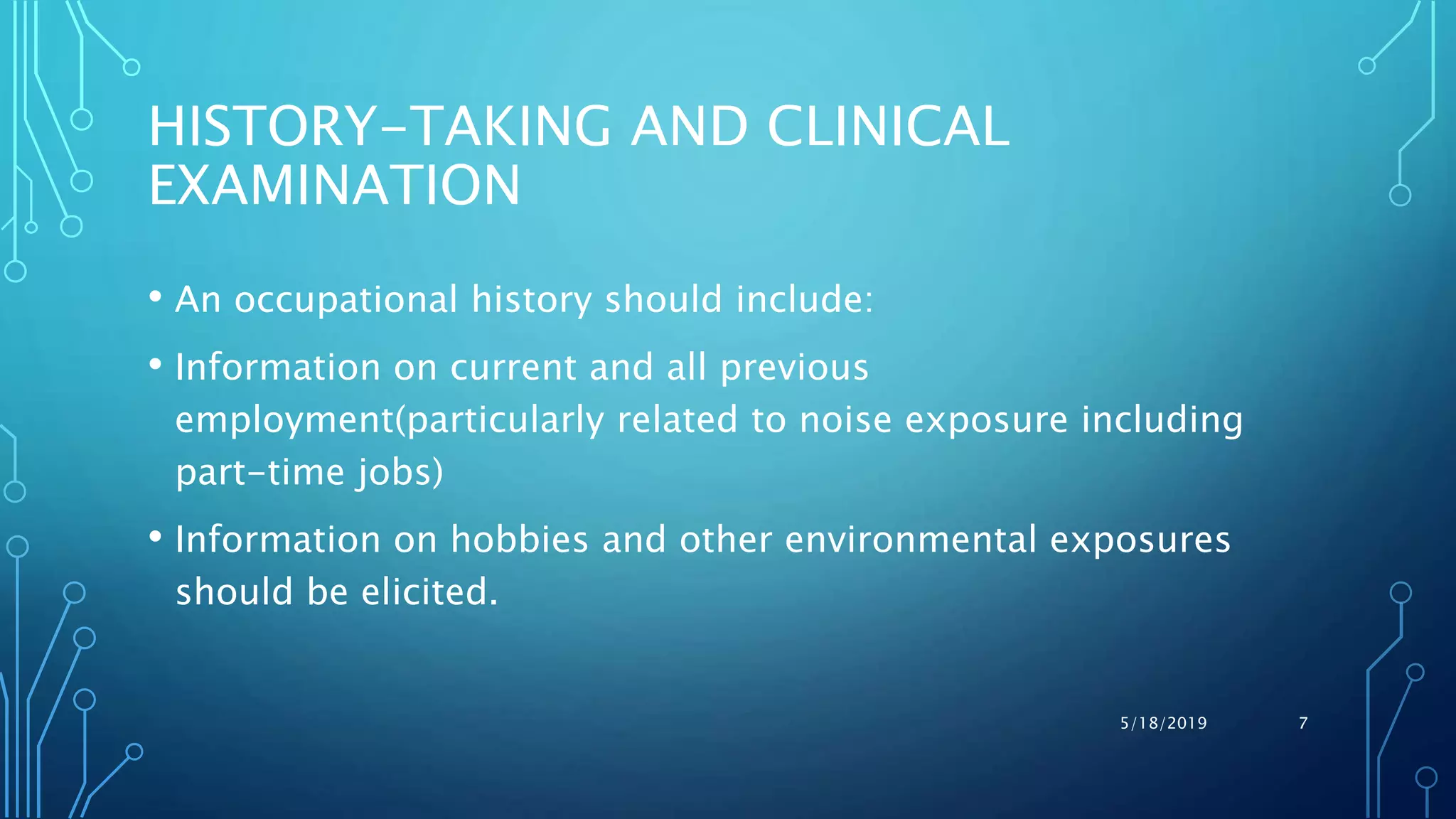 HISTORY-TAKING AND CLINICAL EXAMINATION

• An occupational history should include:

• Information on current and all previous employment(particularly related to noise exposure including part-time jobs)

• Information on hobbies and other environmental exposures should be elicited.

5/18/2019

7